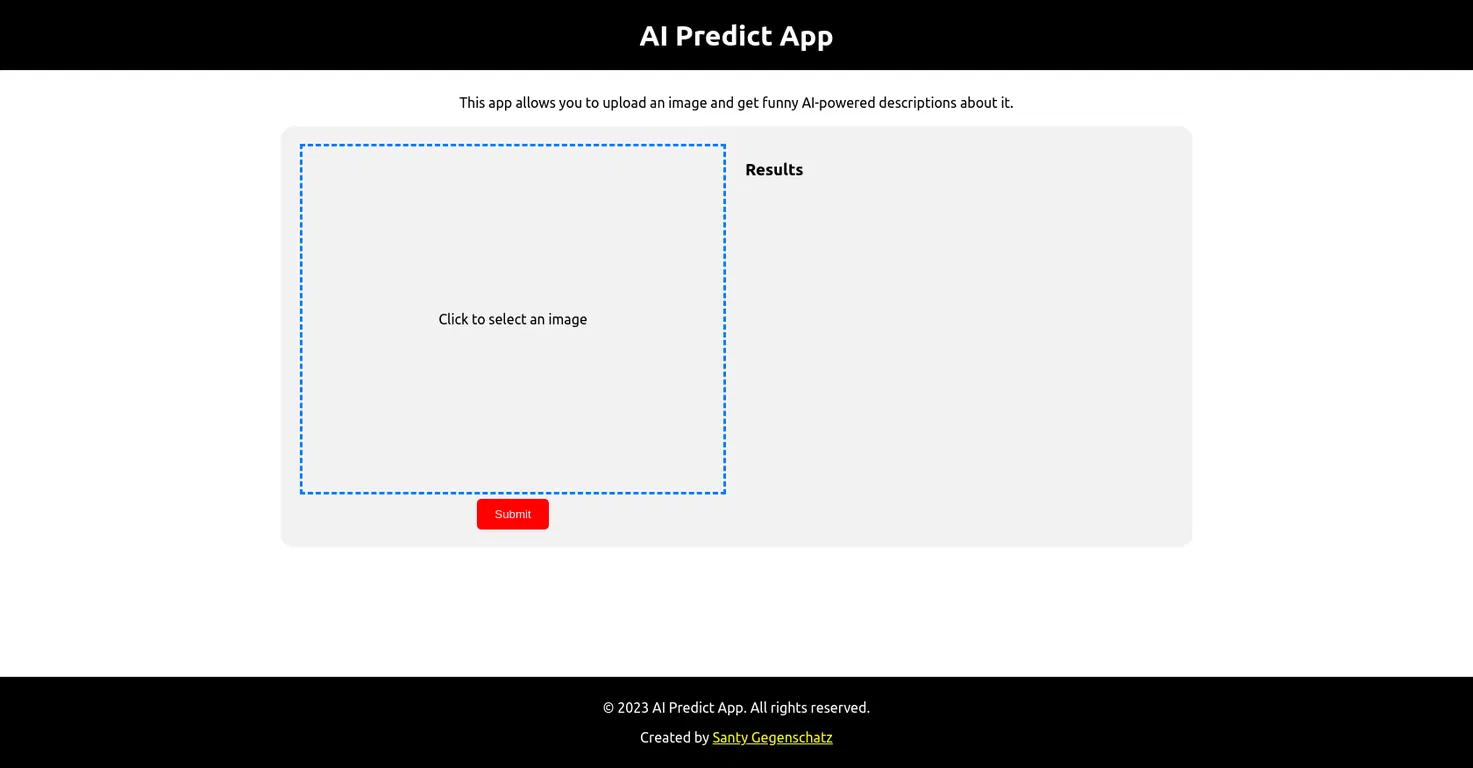 AI Predict App

This app allows you to upload an image and get funny AI-powered descriptions about it.

Click to select an image

Submit

Results

© 2023 AI Predict App. All rights reserved.

Created by Santy Gegenschatz